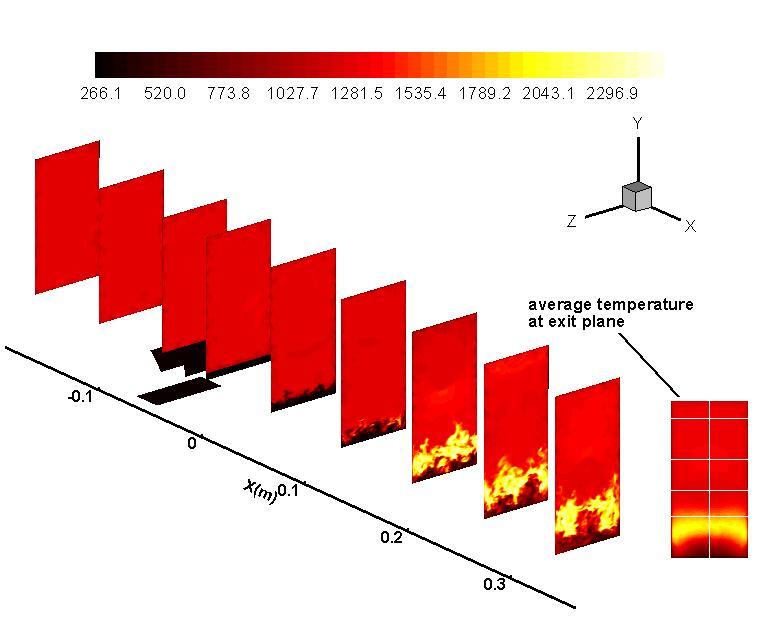 266.1 520.0 773.8 1027.7 1281.5 1535.4 1789.2 2043.1 2296.9

Y
Z X

average temperature at exit plane

-0.1
0
X(m) 0.1
0.2
0.3